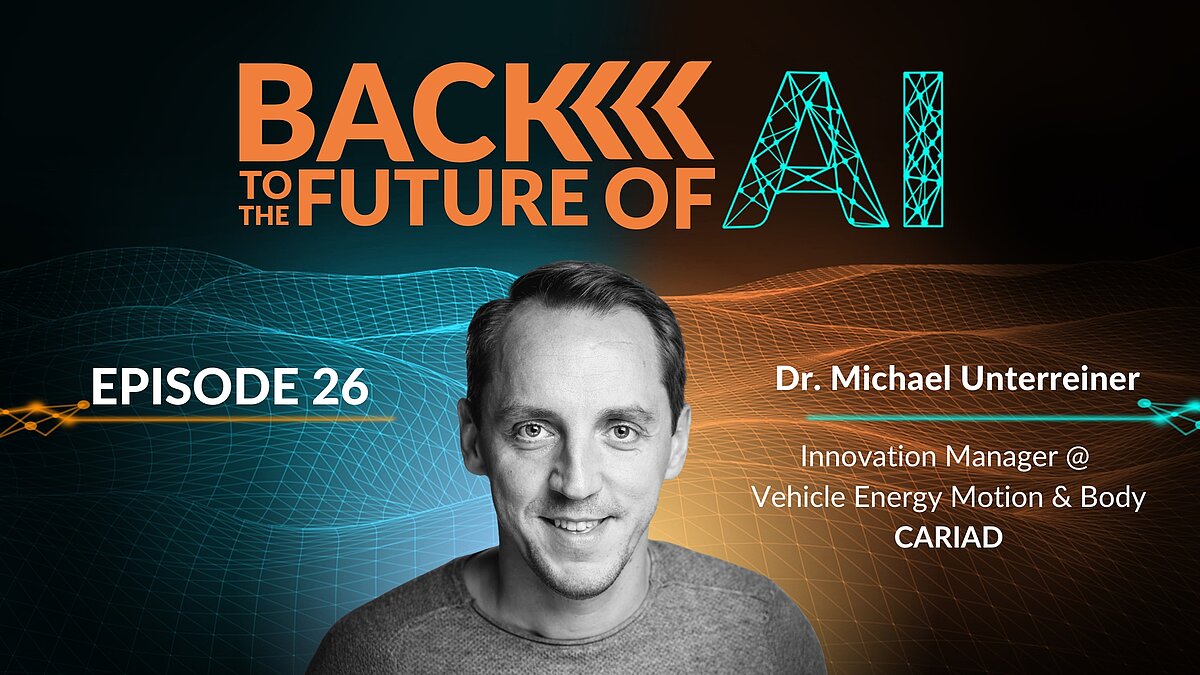 BACK TO THE FUTURE OF AI

EPISODE 26

Dr. Michael Unterreiner

Innovation Manager @ Vehicle Energy Motion & Body
CARIAD